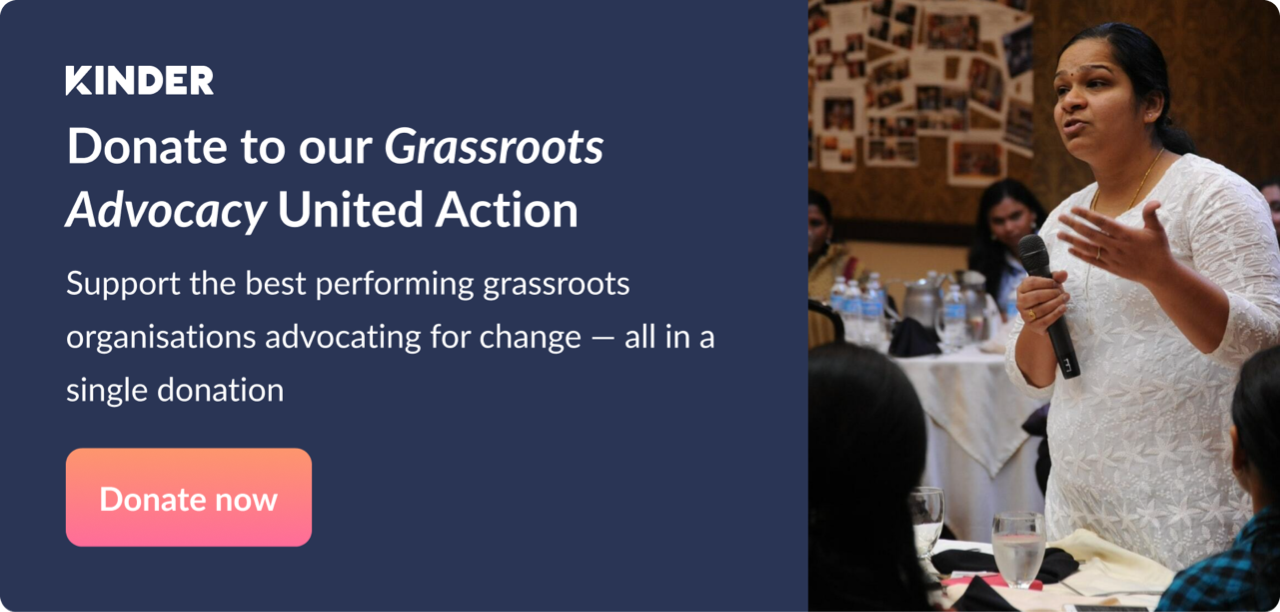 KINDER

Donate to our Grassroots Advocacy United Action

Support the best performing grassroots organisations advocating for change — all in a single donation

Donate now